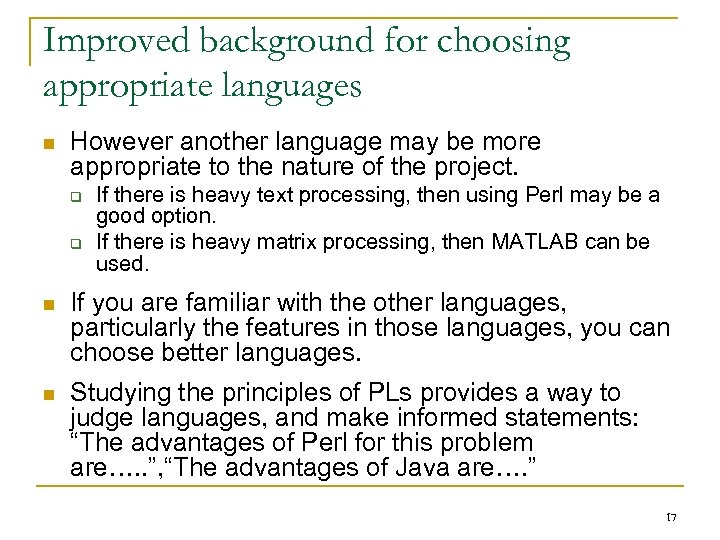 Improved background for choosing appropriate languages

However another language may be more appropriate to the nature of the project.

If there is heavy text processing, then using Perl may be a good option.

If there is heavy matrix processing, then MATLAB can be used.

If you are familiar with the other languages, particularly the features in those languages, you can choose better languages.

Studying the principles of PLs provides a way to judge languages, and make informed statements: “The advantages of Perl for this problem are…..”,“The advantages of Java are….”

17